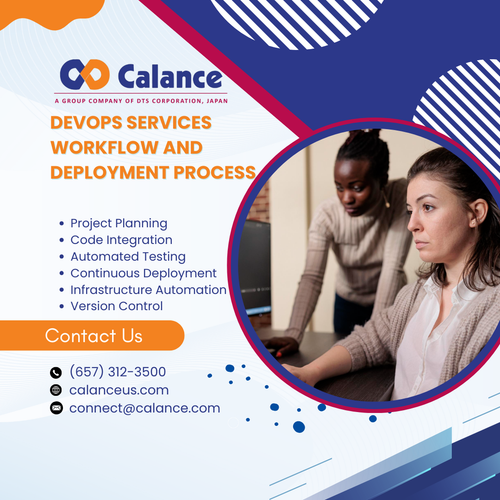 Calance
A GROUP COMPANY OF DTS CORPORATION, JAPAN

DEVOPS SERVICES WORKFLOW AND DEPLOYMENT PROCESS

• Project Planning
• Code Integration
• Automated Testing
• Continuous Deployment
• Infrastructure Automation
• Version Control

Contact Us

(657) 312-3500
calanceus.com
connect@calance.com